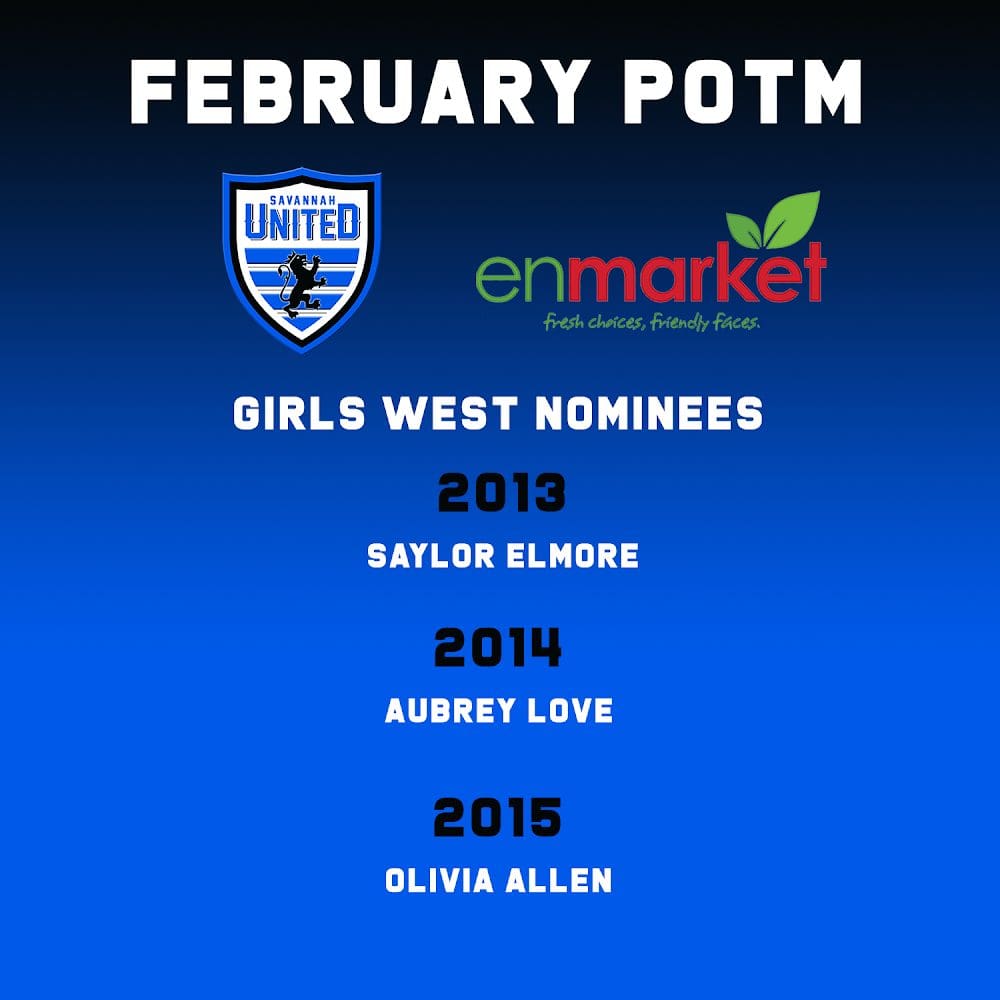 FEBRUARY POTM

SAVANNAH
UNITED

enmarket
fresh choices, friendly faces.

GIRLS WEST NOMINEES

2013

SAYLOR ELMORE

2014

AUBREY LOVE

2015

OLIVIA ALLEN